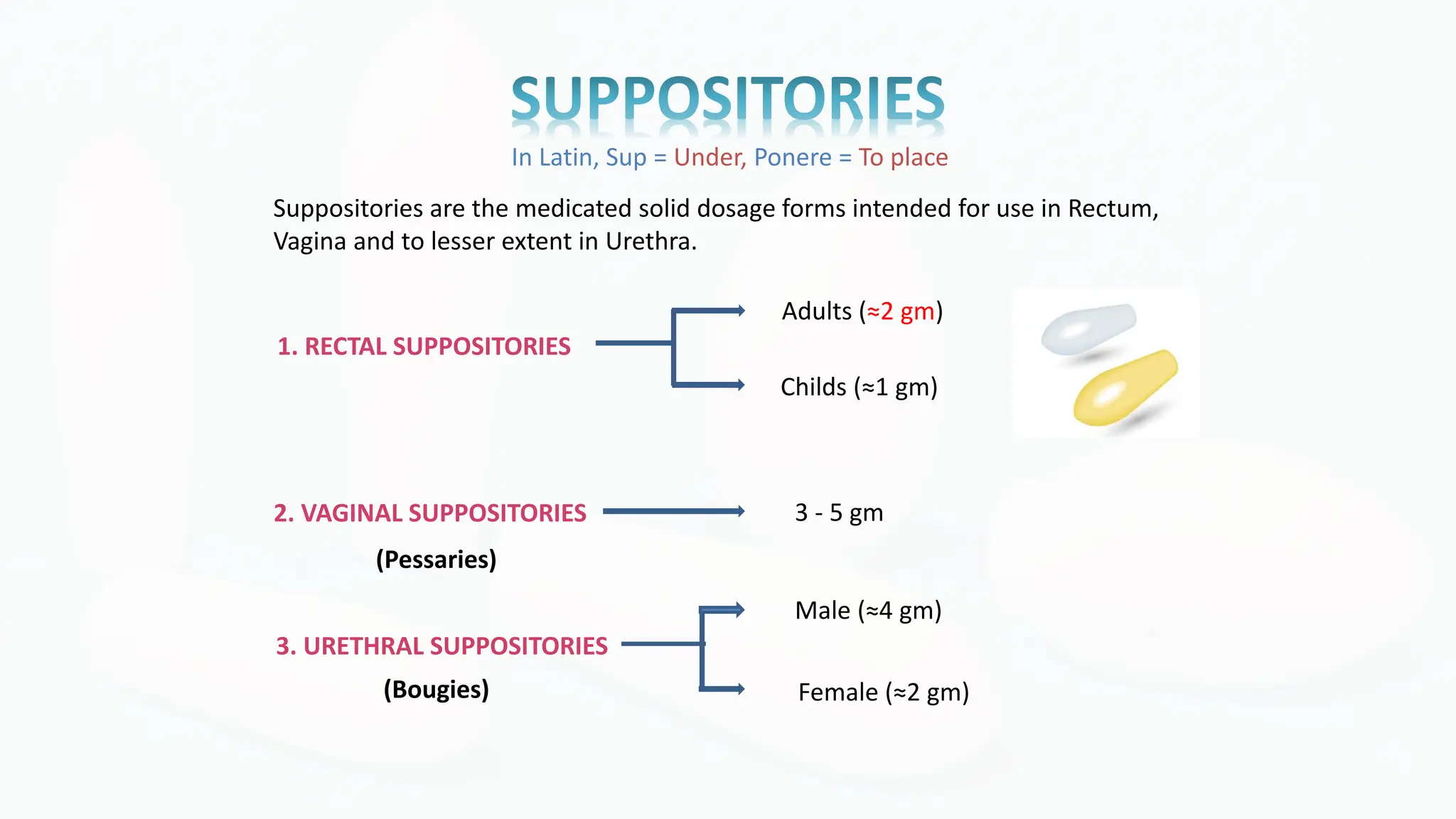 SUPPOSITORIES

In Latin, Sup = Under, Ponere = To place

Suppositories are the medicated solid dosage forms intended for use in Rectum, Vagina and to lesser extent in Urethra.

1. RECTAL SUPPOSITORIES

Adults (≈2 gm)

Childs (≈1 gm)

2. VAGINAL SUPPOSITORIES

(Pessaries)

3 - 5 gm

3. URETHRAL SUPPOSITORIES

(Bougies)

Male (≈4 gm)

Female (≈2 gm)